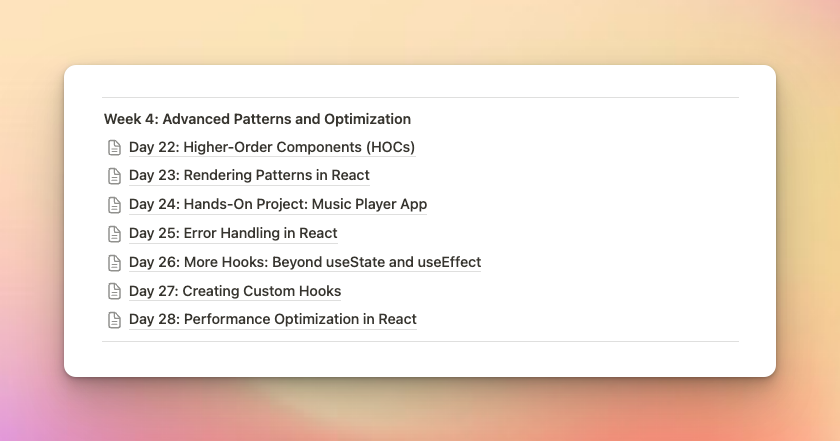 Week 4: Advanced Patterns and Optimization

Day 22: Higher-Order Components (HOCs)

Day 23: Rendering Patterns in React

Day 24: Hands-On Project: Music Player App

Day 25: Error Handling in React

Day 26: More Hooks: Beyond useState and useEffect

Day 27: Creating Custom Hooks

Day 28: Performance Optimization in React